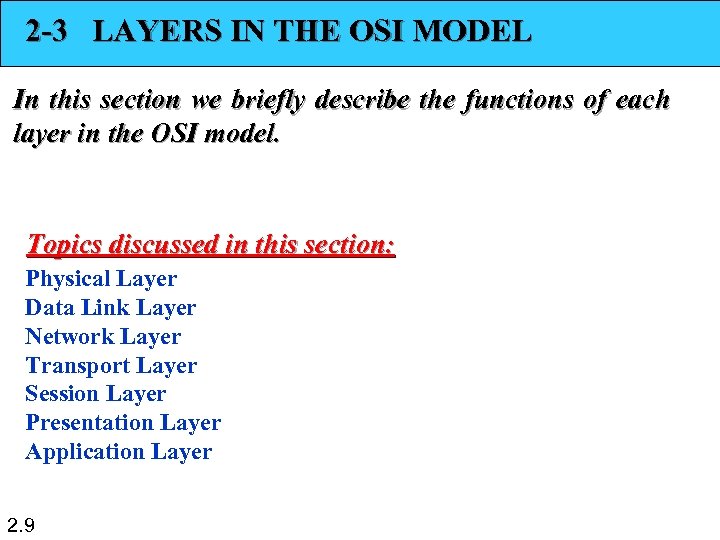 2-3 LAYERS IN THE OSI MODEL

In this section we briefly describe the functions of each layer in the OSI model.

Topics discussed in this section:

Physical Layer
Data Link Layer
Network Layer
Transport Layer
Session Layer
Presentation Layer
Application Layer

2.9